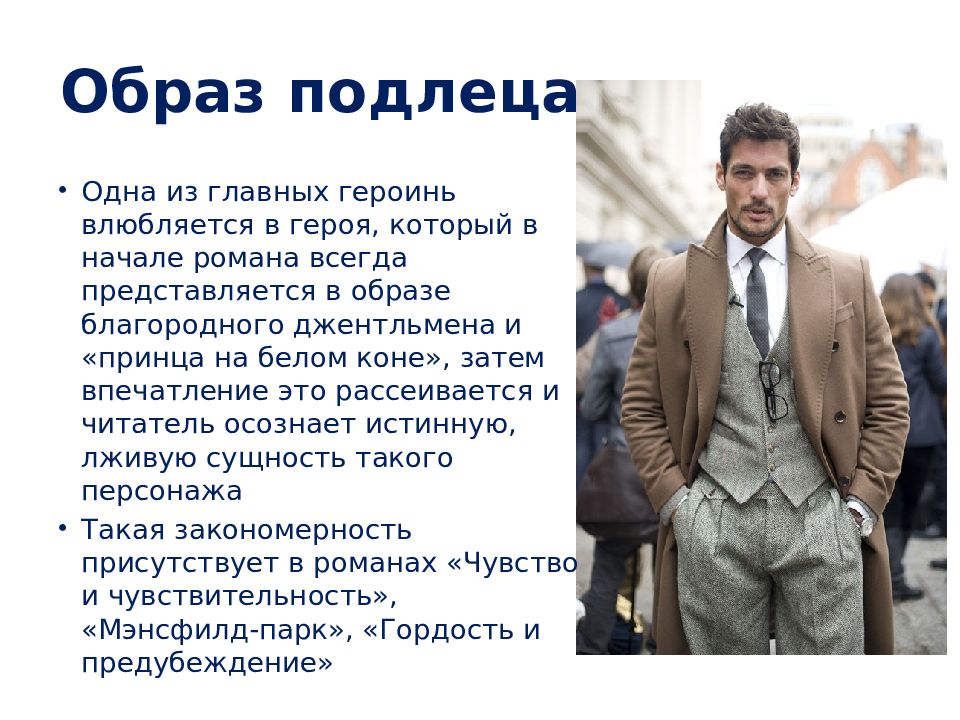 Образ подлеца

• Одна из главных героинь влюбляется в героя, который в начале романа всегда представляется в образе благородного джентльмена и «принца на белом коне», затем впечатление это рассеивается и читатель осознает истинную, лживую сущность такого персонажа

• Такая закономерность присутствует в романах «Чувство и чувствительность», «Мэнсфилд-парк», «Гордость и предубеждение»